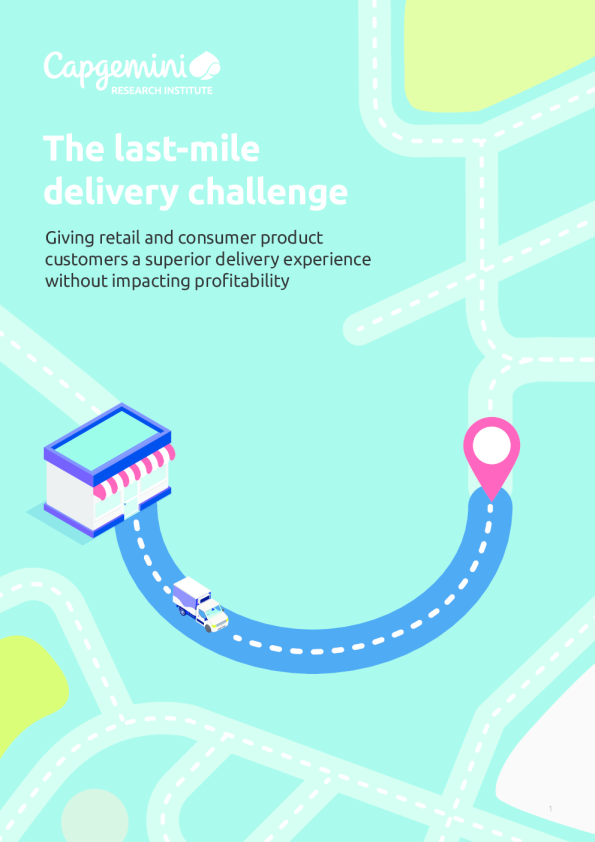 Capgemini
RESEARCH INSTITUTE

The last-mile delivery challenge

Giving retail and consumer product customers a superior delivery experience without impacting profitability

1